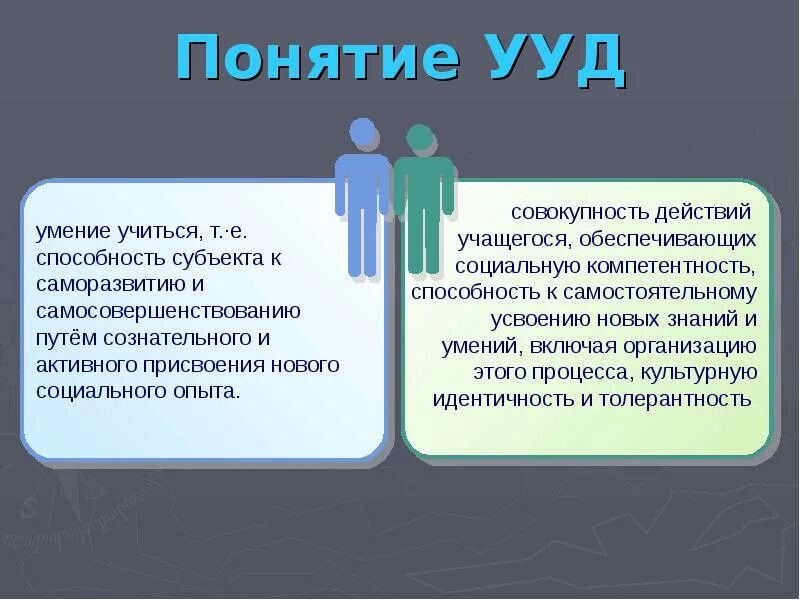 Понятие УУД

умение учиться, т.·е. способность субъекта к саморазвитию и самосовершенствованию путём сознательного и активного присвоения нового социального опыта.

совокупность действий учащегося, обеспечивающих социальную компетентность, способность к самостоятельному усвоению новых знаний и умений, включая организацию этого процесса, культурную идентичность и толерантность